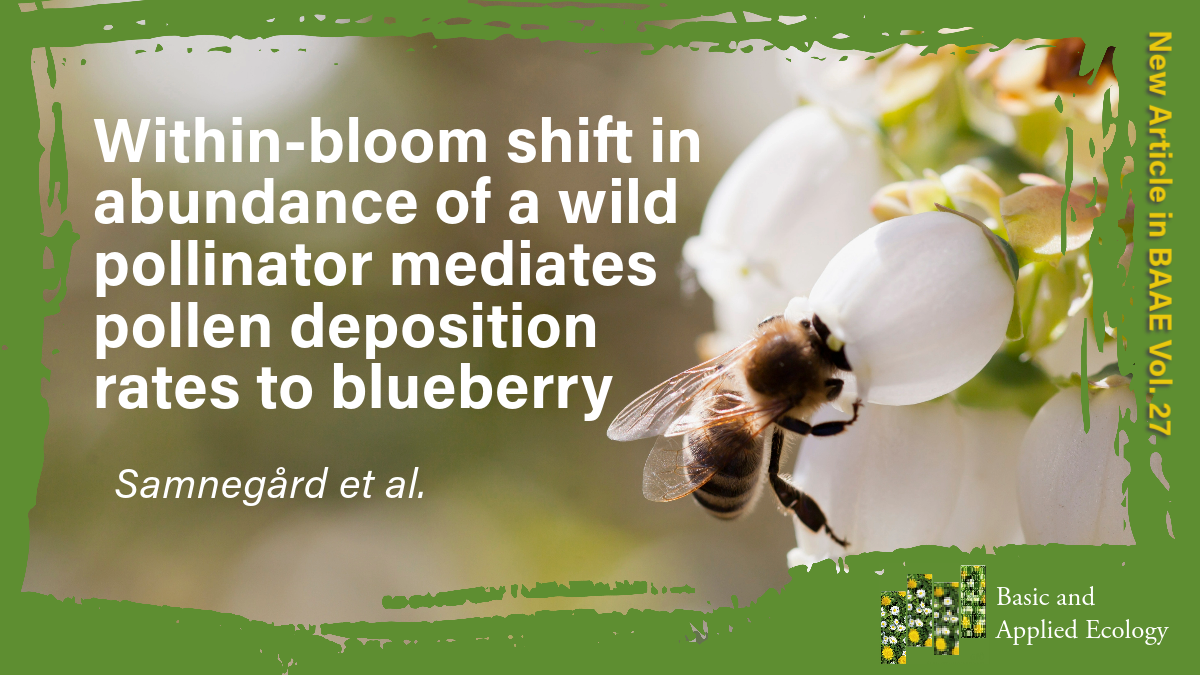 Within-bloom shift in abundance of a wild pollinator mediates pollen deposition rates to blueberry

Samnegård et al.

New Article in BAAE Vol. 27

Basic and Applied Ecology